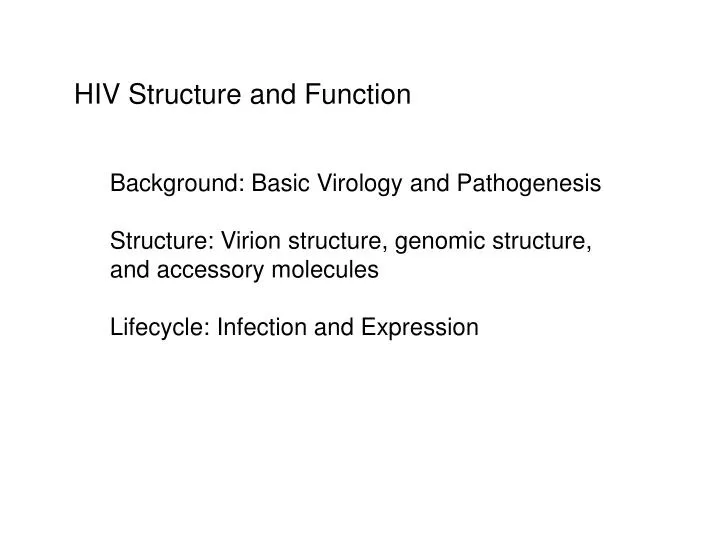 HIV Structure and Function

Background: Basic Virology and Pathogenesis

Structure: Virion structure, genomic structure, and accessory molecules

Lifecycle: Infection and Expression